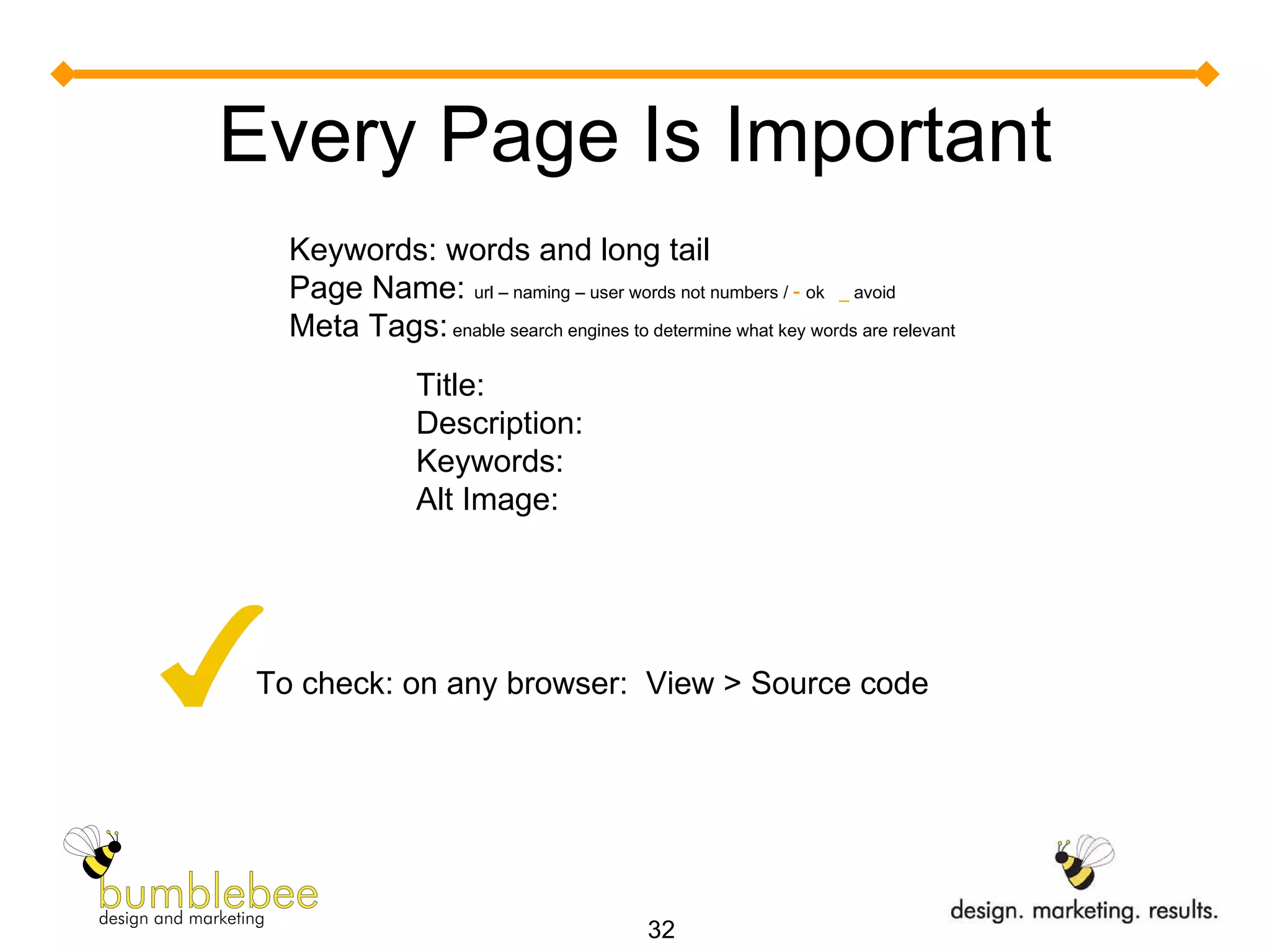 Every Page Is Important

Keywords: words and long tail
Page Name: url – naming – user words not numbers / - ok _ avoid
Meta Tags: enable search engines to determine what key words are relevant

Title:
Description:
Keywords:
Alt Image:

To check: on any browser: View > Source code

bumblebee
design and marketing

32

design. marketing. results.